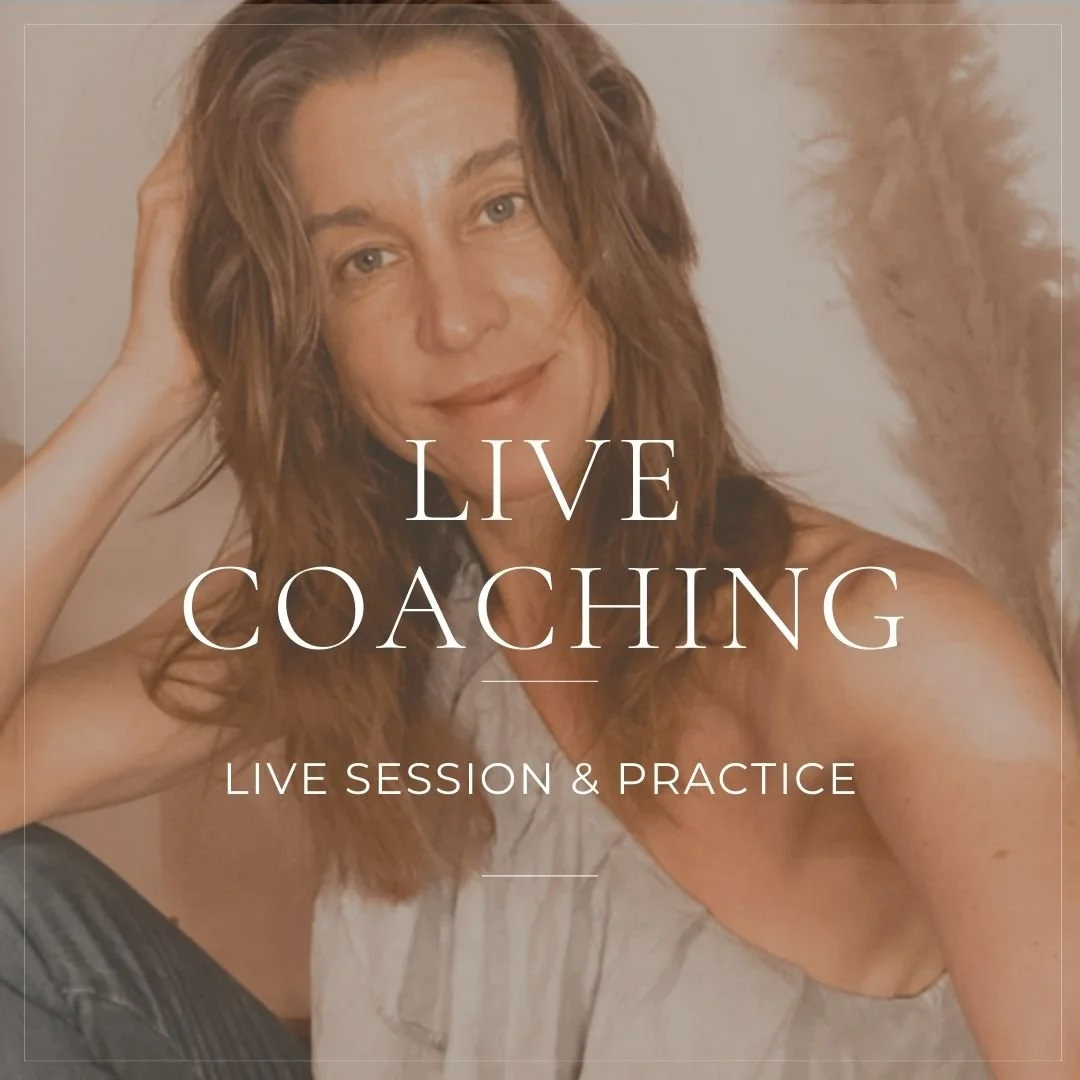 LIVE COACHING

LIVE SESSION & PRACTICE